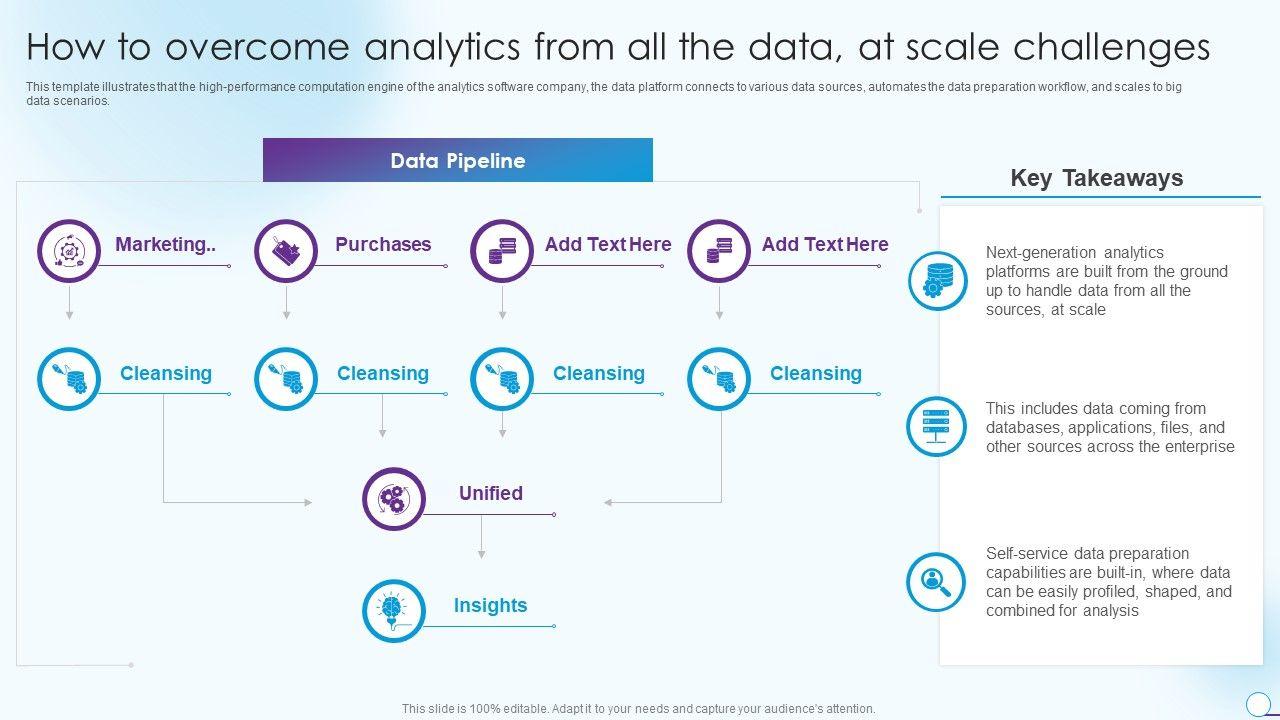 How to overcome analytics from all the data, at scale challenges

This template illustrates that the high-performance computation engine of the analytics software company, the data platform connects to various data sources, automates the data preparation workflow, and scales to big data scenarios.

Data Pipeline

Marketing..

Purchases

Add Text Here

Add Text Here

Cleansing

Cleansing

Cleansing

Cleansing

Unified

Insights

Key Takeaways

Next-generation analytics platforms are built from the ground up to handle data from all the sources, at scale

This includes data coming from databases, applications, files, and other sources across the enterprise

Self-service data preparation capabilities are built-in, where data can be easily profiled, shaped, and combined for analysis

This slide is 100% editable. Adapt it to your needs and capture your audience's attention.